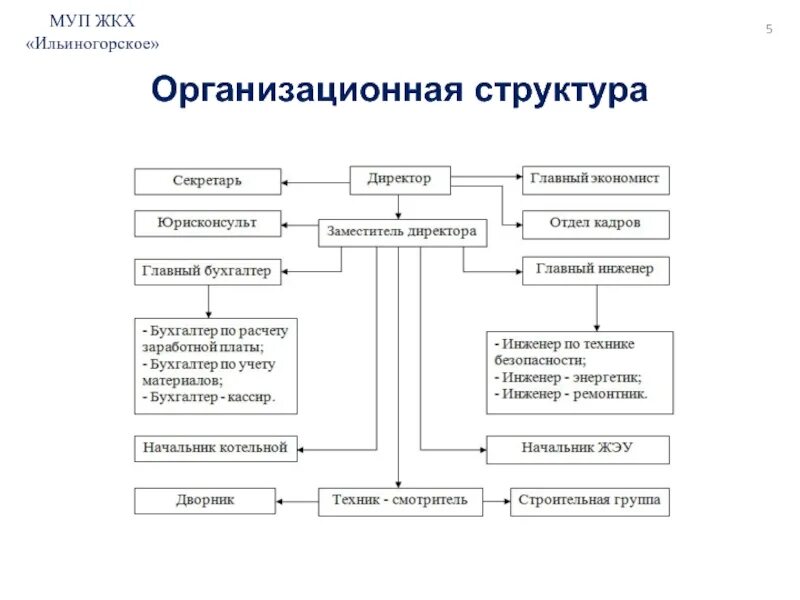 МУП ЖКХ
«Ильиногорское»

5

Организационная структура

Секретарь

Директор

Главный экономист

Юрисконсульт

Заместитель директора

Отдел кадров

Главный бухгалтер

Главный инженер

- Бухгалтер по расчету заработной платы;
- Бухгалтер по учету материалов;
- Бухгалтер - кассир.

- Инженер по технике безопасности;
- Инженер - энергетик;
- Инженер - ремонтник.

Начальник котельной

Начальник ЖЭУ

Дворник

Техник - смотритель

Строительная группа